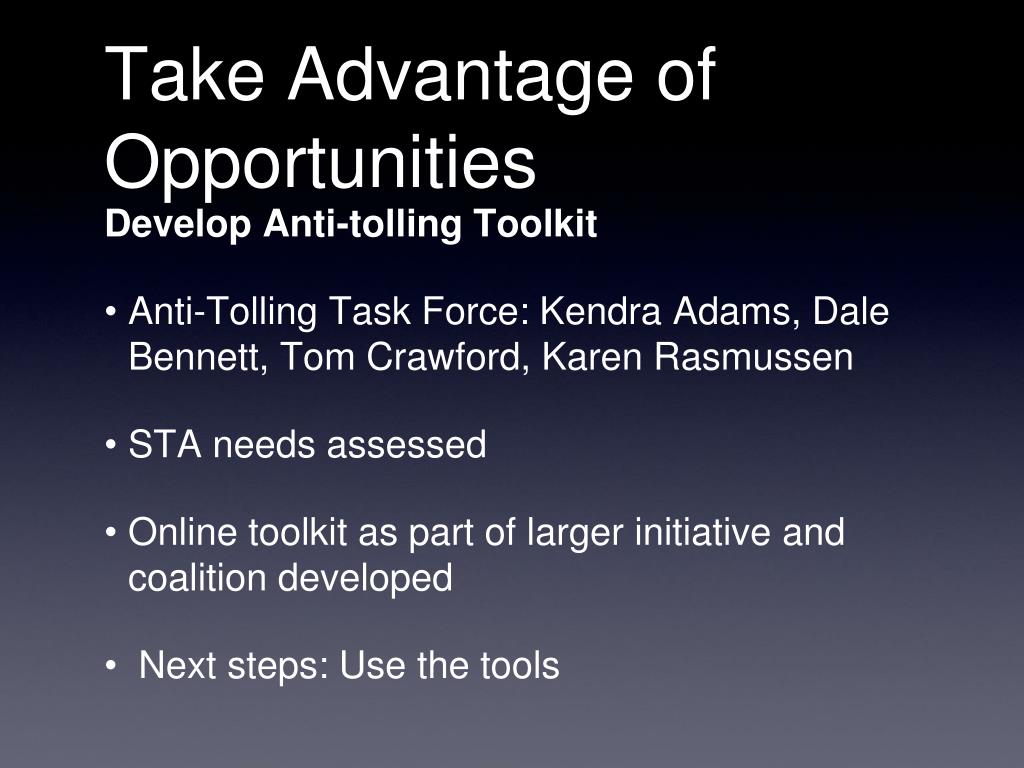 Take Advantage of Opportunities
Develop Anti-tolling Toolkit

• Anti-Tolling Task Force: Kendra Adams, Dale Bennett, Tom Crawford, Karen Rasmussen

• STA needs assessed

• Online toolkit as part of larger initiative and coalition developed

• Next steps: Use the tools